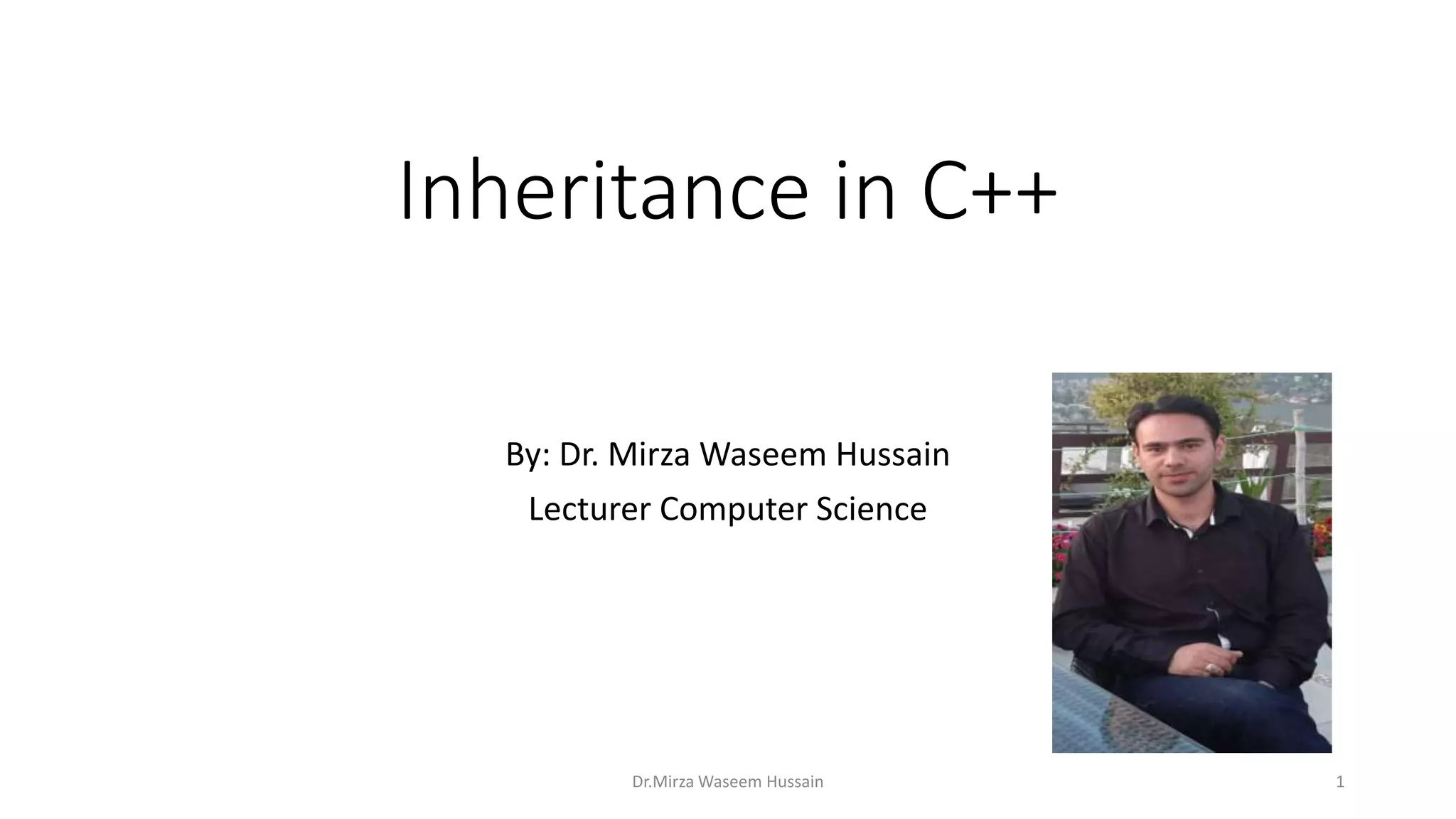 Inheritance in C++

By: Dr. Mirza Waseem Hussain
Lecturer Computer Science

Dr.Mirza Waseem Hussain

1